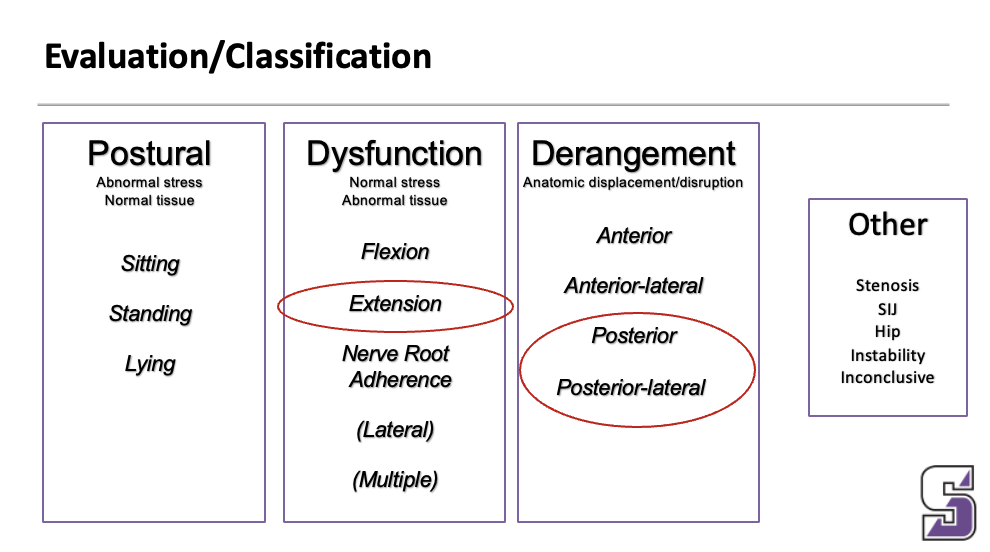 Evaluation/Classification

Postural
Abnormal stress
Normal tissue

Sitting

Standing

Lying

Dysfunction
Normal stress
Abnormal tissue

Flexion

Extension

Nerve Root Adherence

(Lateral)

(Multiple)

Derangement
Anatomic displacement/disruption

Anterior

Anterior-lateral

Posterior

Posterior-lateral

Other

Stenosis
SIJ
Hip
Instability
Inconclusive

S